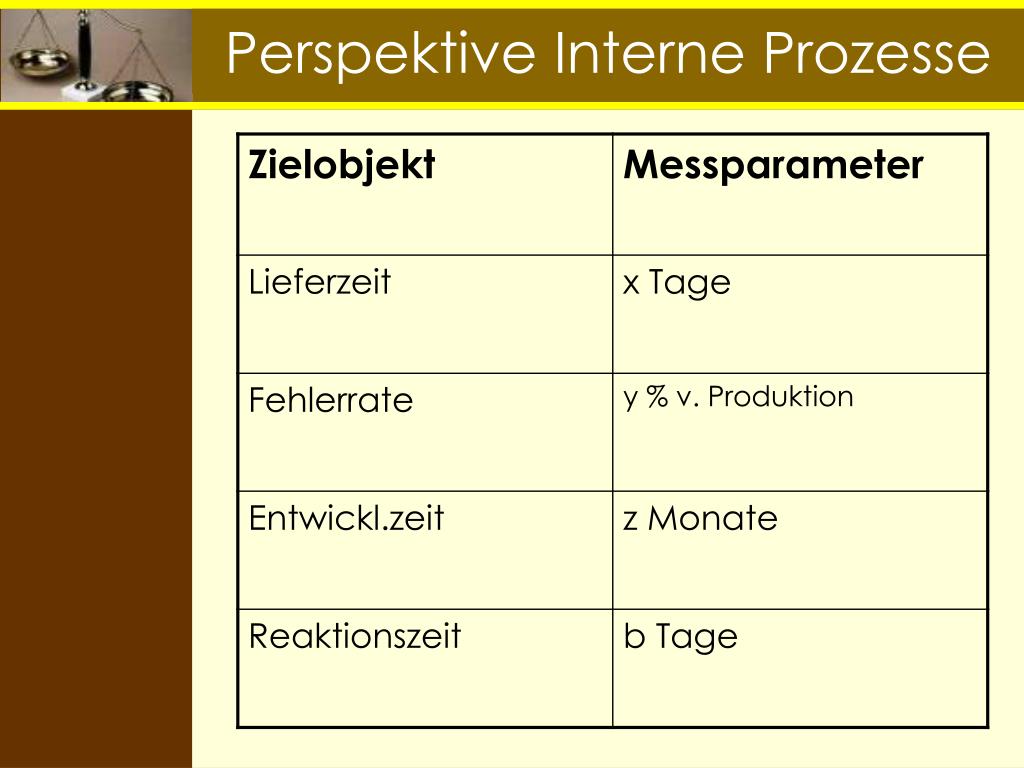 Perspektive Interne Prozesse

| Zielobjekt | Messparameter |
|---|---|
| Lieferzeit | x Tage |
| Fehlerrate | y % v. Produktion |
| Entwickl.zeit | z Monate |
| Reaktionszeit | b Tage |